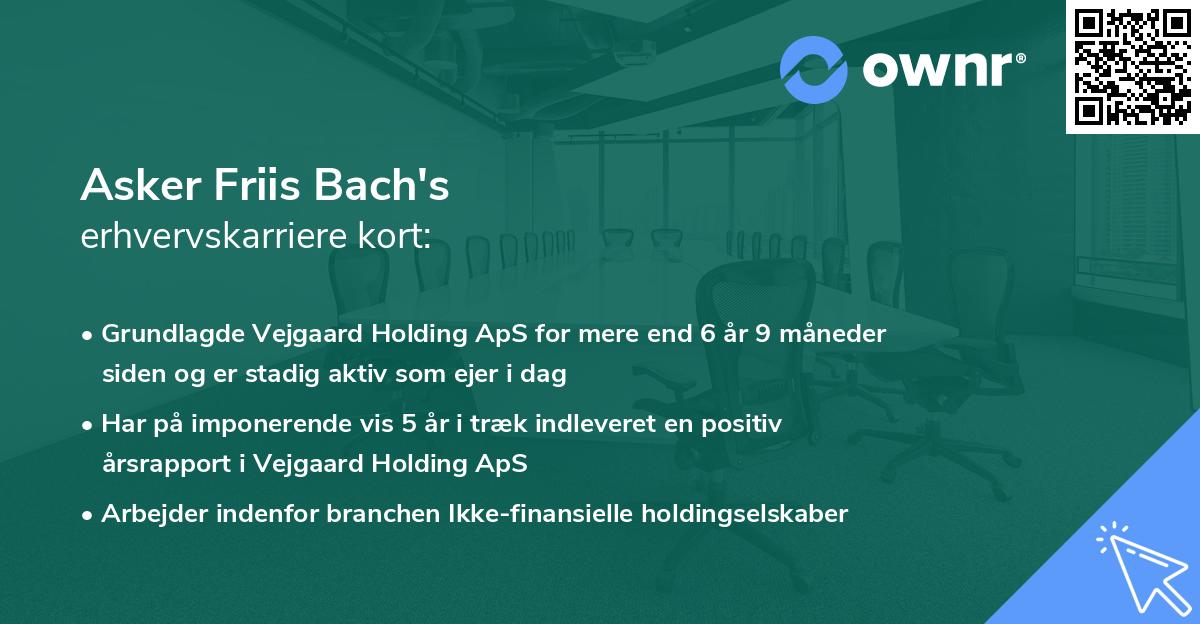 ownr®

Asker Friis Bach's
erhvervskarriere kort:

• Grundlagde Vejgaard Holding ApS for mere end 6 år 9 måneder siden og er stadig aktiv som ejer i dag

• Har på imponerende vis 5 år i træk indleveret en positiv årsrapport i Vejgaard Holding ApS

• Arbejder indenfor branchen Ikke-finansielle holdingselskaber